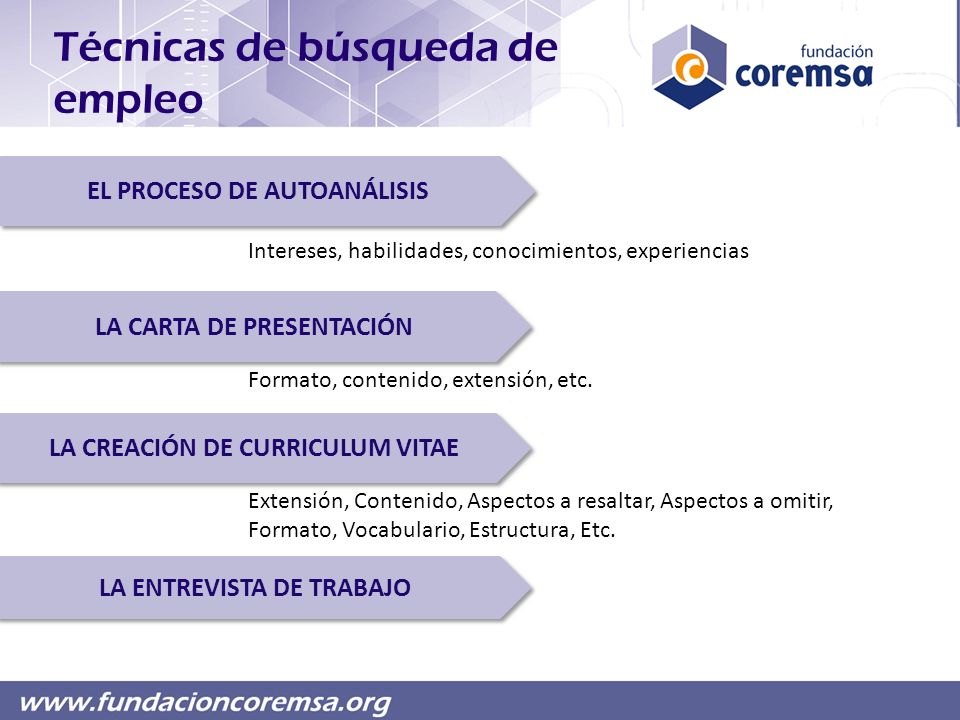 Técnicas de búsqueda de empleo

fundación coremsa

EL PROCESO DE AUTOANÁLISIS

Intereses, habilidades, conocimientos, experiencias

LA CARTA DE PRESENTACIÓN

Formato, contenido, extensión, etc.

LA CREACIÓN DE CURRICULUM VITAE

Extensión, Contenido, Aspectos a resaltar, Aspectos a omitir, Formato, Vocabulario, Estructura, Etc.

LA ENTREVISTA DE TRABAJO

www.fundacioncoremsa.org